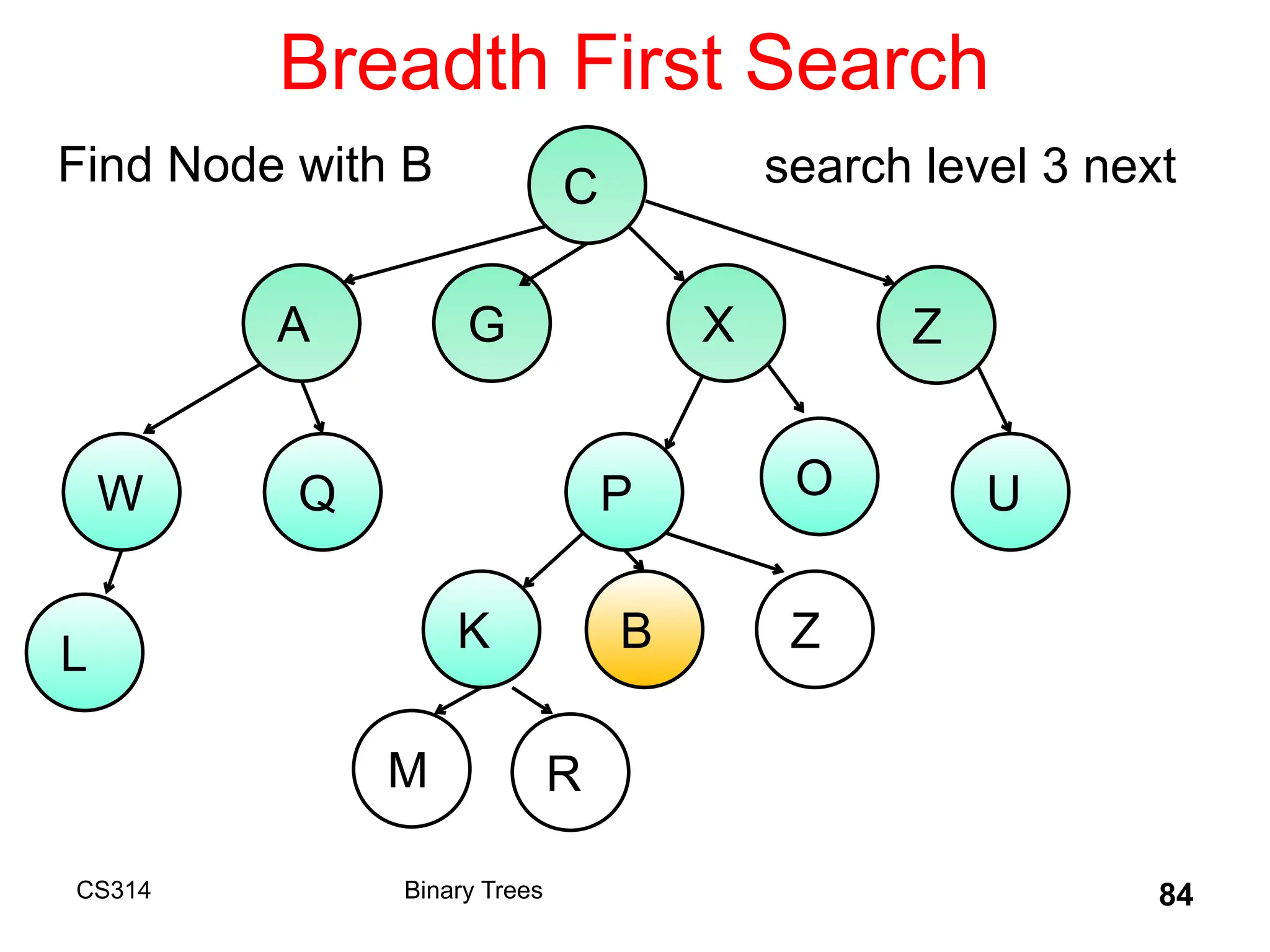 Breadth First Search

Find Node with B

search level 3 next

C

A

G

X

Z

W

Q

P

O

U

L

K

B

Z

M

R

CS314

Binary Trees

84